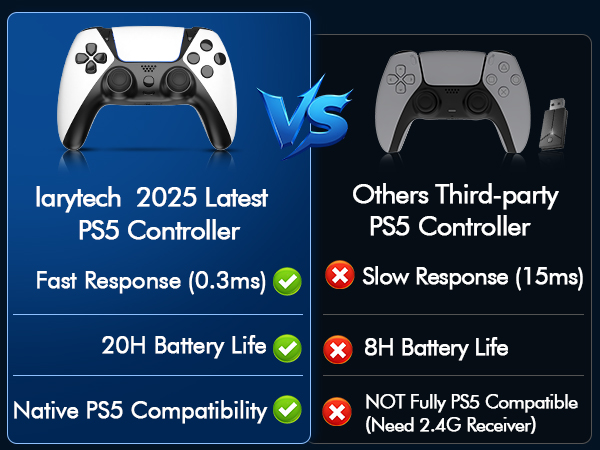 VS

larytech 2025 Latest PS5 Controller

Fast Response (0.3ms)

20H Battery Life

Native PS5 Compatibility

Others Third-party PS5 Controller

Slow Response (15ms)

8H Battery Life

NOT Fully PS5 Compatible (Need 2.4G Receiver)